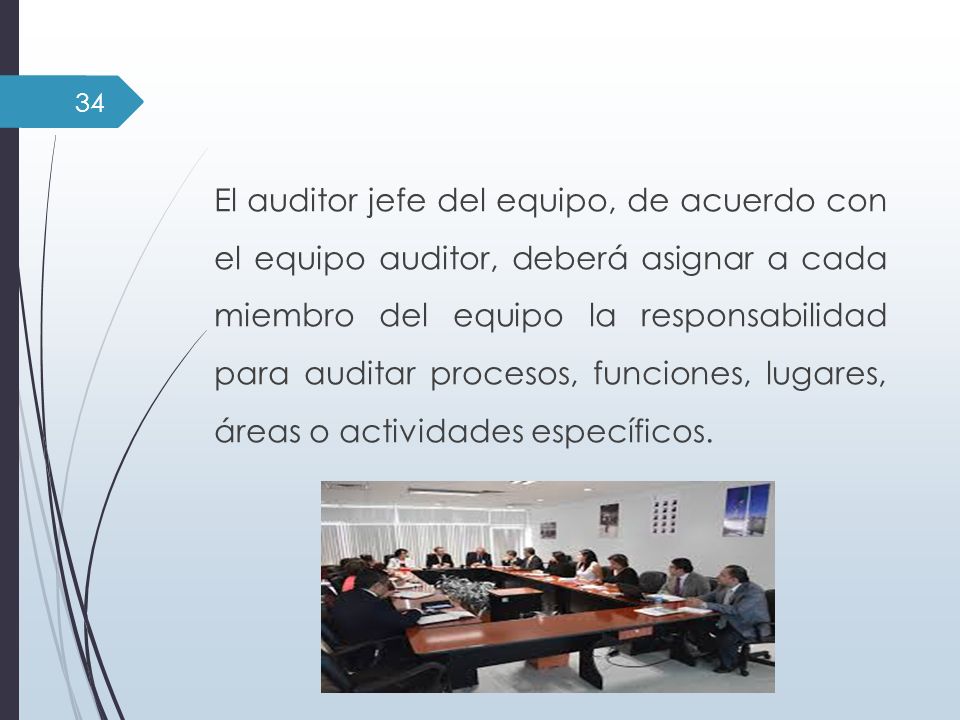 34

El auditor jefe del equipo, de acuerdo con el equipo auditor, deberá asignar a cada miembro del equipo la responsabilidad para auditar procesos, funciones, lugares, áreas o actividades específicos.